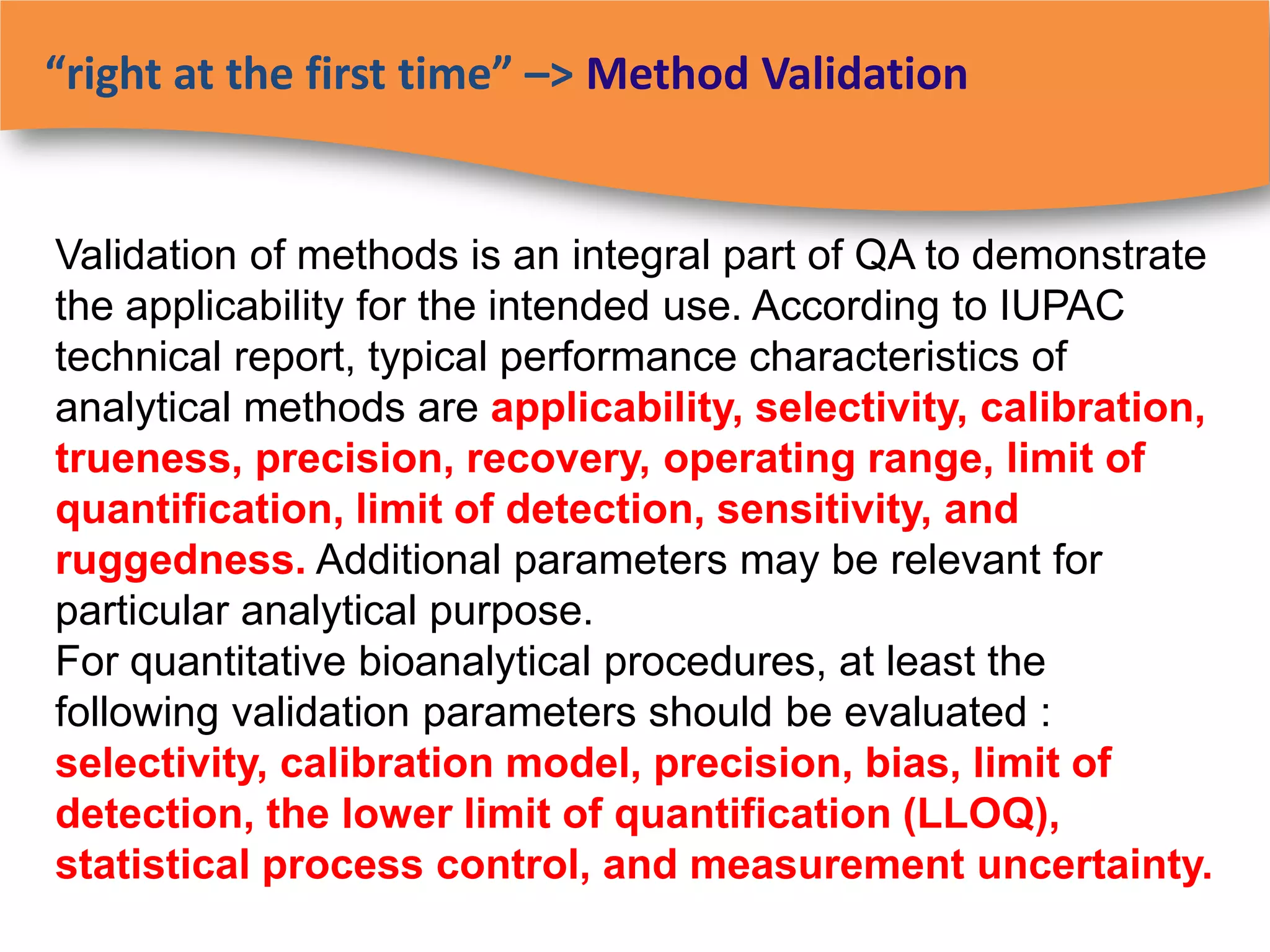 “right at the first time” –> Method Validation

Validation of methods is an integral part of QA to demonstrate the applicability for the intended use. According to IUPAC technical report, typical performance characteristics of analytical methods are applicability, selectivity, calibration, trueness, precision, recovery, operating range, limit of quantification, limit of detection, sensitivity, and ruggedness. Additional parameters may be relevant for particular analytical purpose.
For quantitative bioanalytical procedures, at least the following validation parameters should be evaluated : selectivity, calibration model, precision, bias, limit of detection, the lower limit of quantification (LLOQ), statistical process control, and measurement uncertainty.